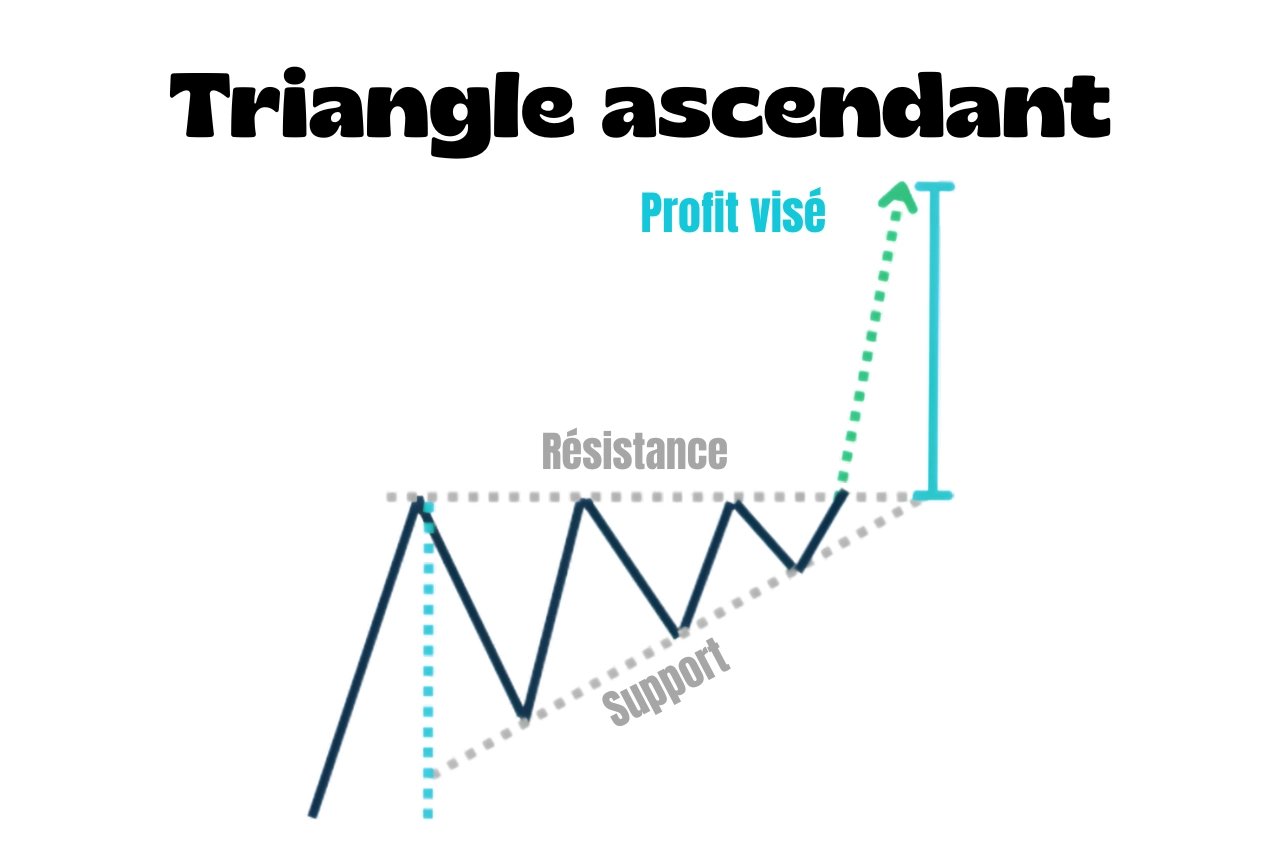 Triangle ascendant

Profit visé

Résistance

Support